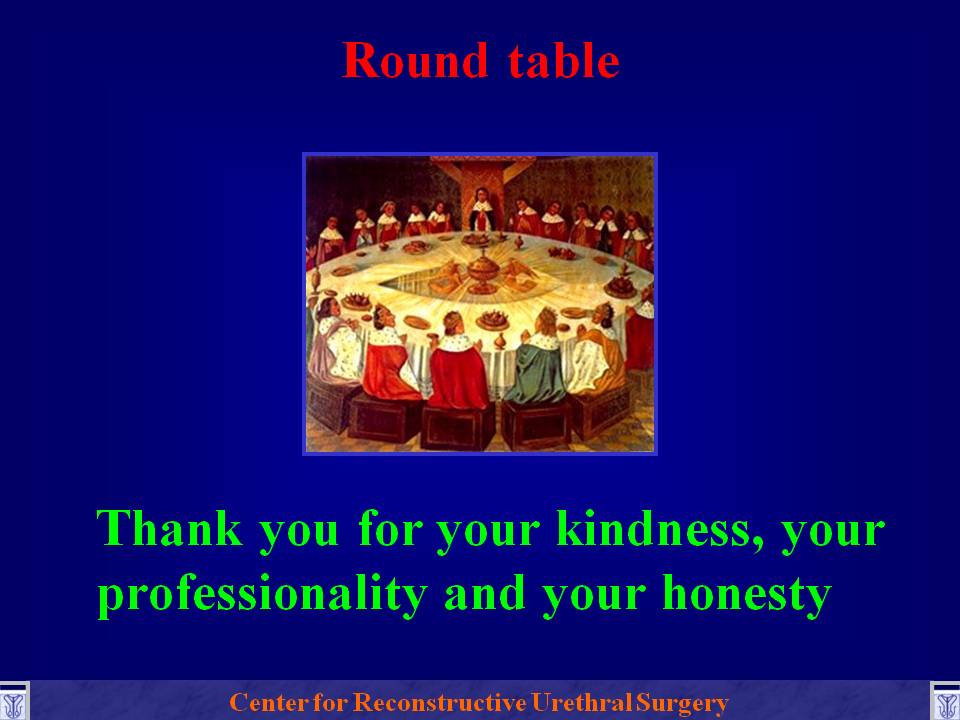 Round table

Thank you for your kindness, your professionality and your honesty

Center for Reconstructive Urethral Surgery